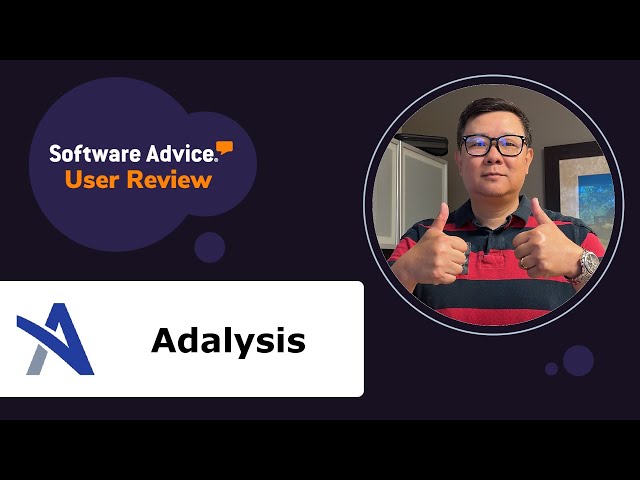 Software Advice®
User Review

Adalysis